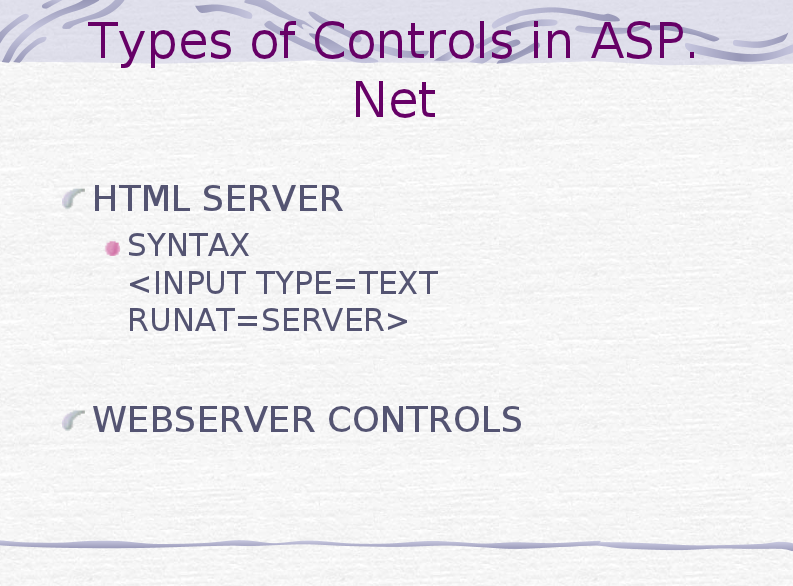 Types of Controls in ASP. Net

HTML SERVER

SYNTAX
<INPUT TYPE=TEXT RUNAT=SERVER>

WEBSERVER CONTROLS